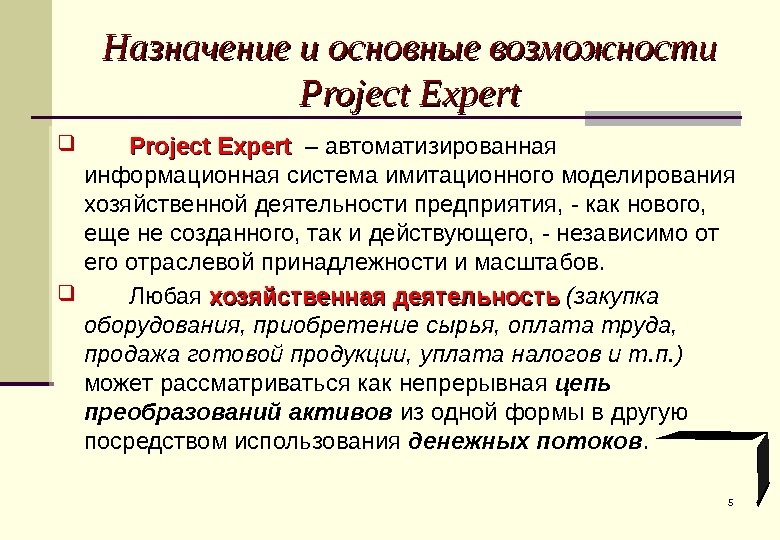 Назначение и основные возможности Project Expert

Project Expert – автоматизированная информационная система имитационного моделирования хозяйственной деятельности предприятия, - как нового, еще не созданного, так и действующего, - независимо от его отраслевой принадлежности и масштабов.

Любая хозяйственная деятельность (закупка оборудования, приобретение сырья, оплата труда, продажа готовой продукции, уплата налогов и т.п.) может рассматриваться как непрерывная цепь преобразований активов из одной формы в другую посредством использования денежных потоков.

5